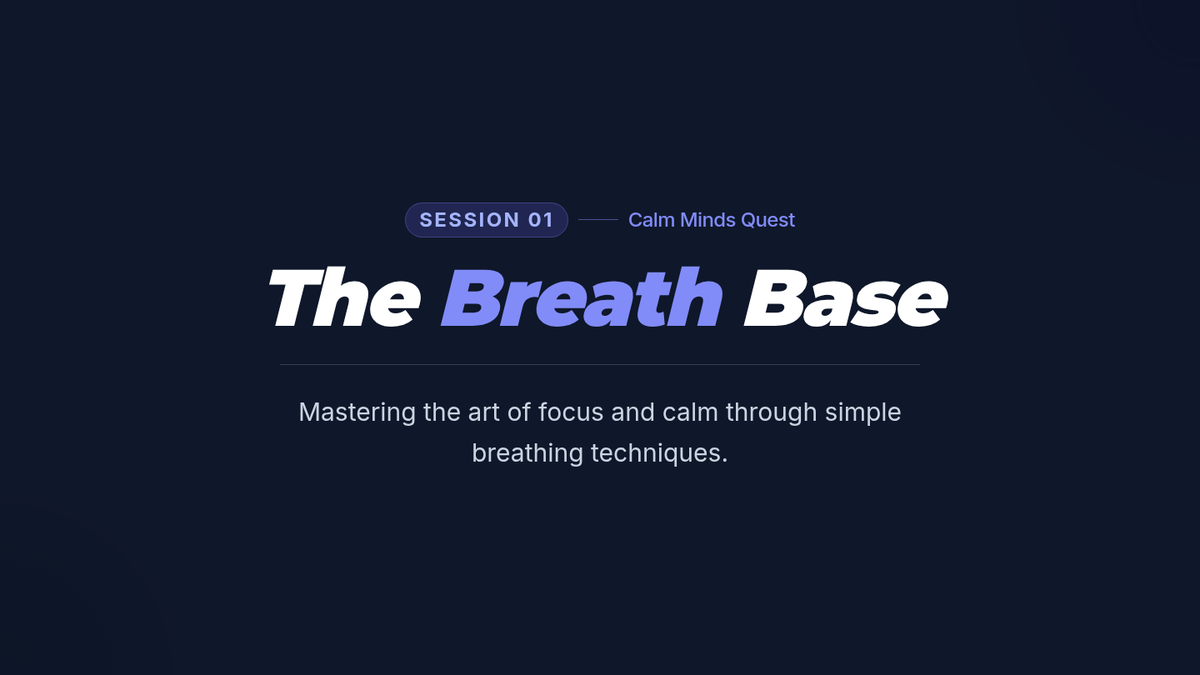 SESSION 01 Calm Minds Quest

The Breath Base

Mastering the art of focus and calm through simple breathing techniques.